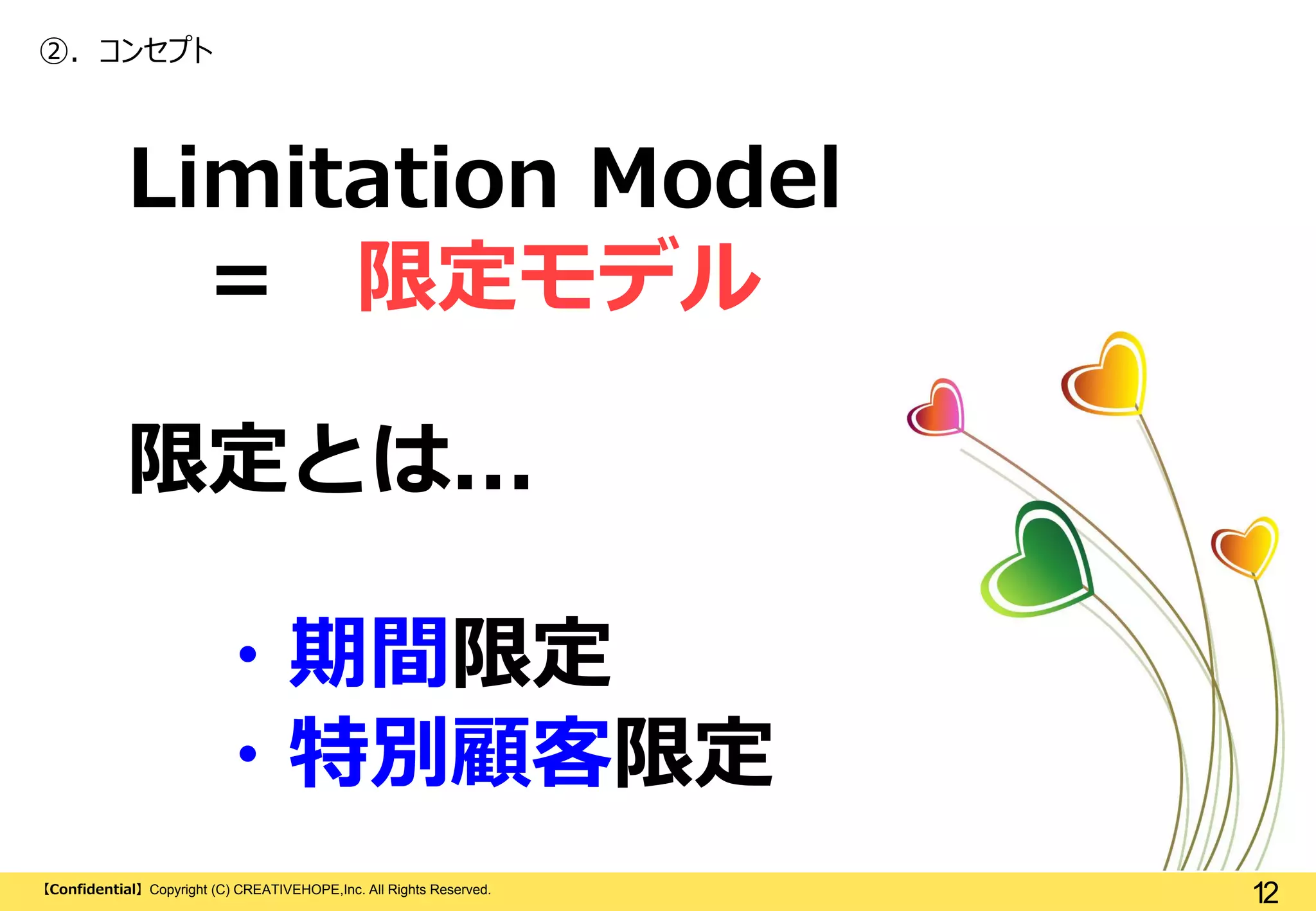 ②. コンセプト

Limitation Model

= 限定モデル

限定とは...

・期間限定
・特別顧客限定

【Confidential】Copyright (C) CREATIVEHOPE,Inc. All Rights Reserved.

12